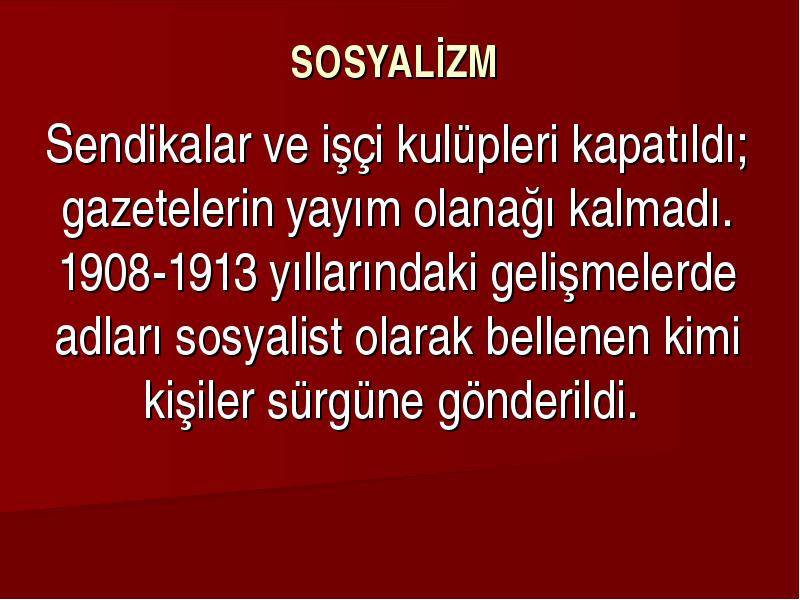 SOSYALİZM

Sendikalar ve işçi kulüpleri kapatıldı; gazetelerin yayım olanağı kalmadı. 1908-1913 yıllarındaki gelişmelerde adları sosyalist olarak bellenen kimi kişiler sürgüne gönderildi.